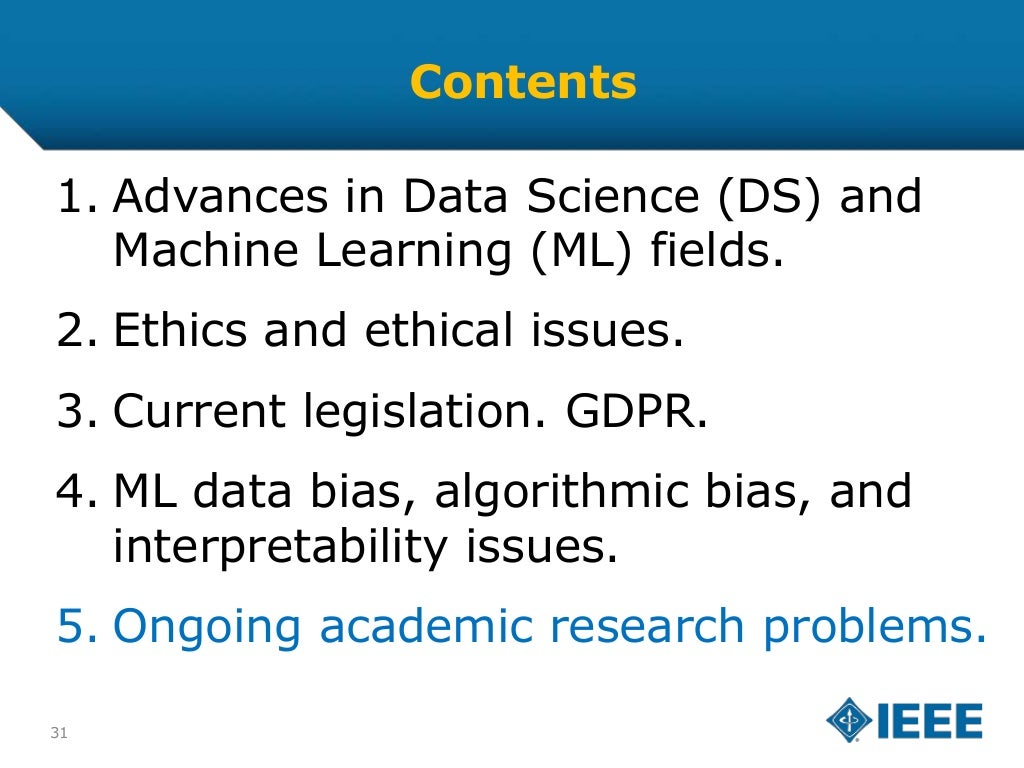 Contents

1. Advances in Data Science (DS) and Machine Learning (ML) fields.
2. Ethics and ethical issues.
3. Current legislation. GDPR.
4. ML data bias, algorithmic bias, and interpretability issues.
5. Ongoing academic research problems.

31

IEEE